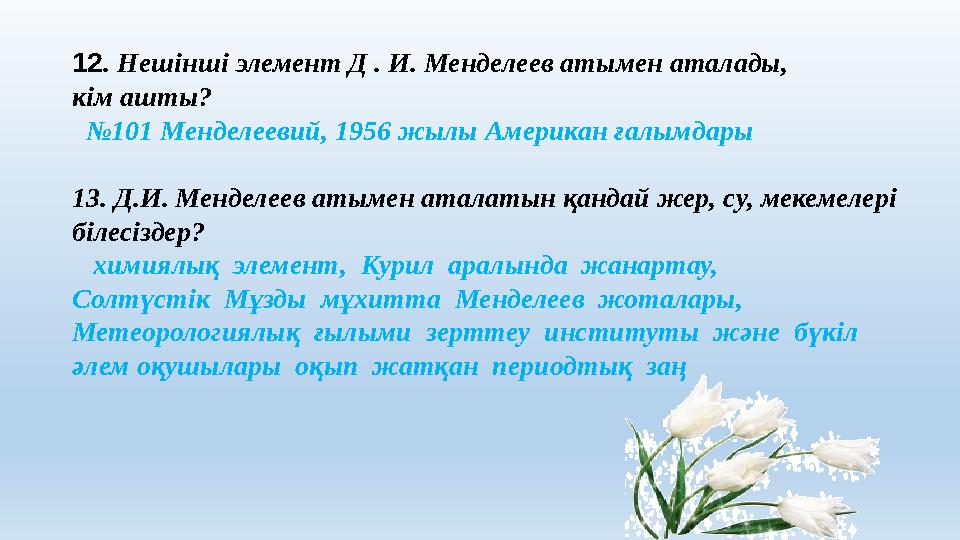 12. Нешінші элемент Д . И. Менделеев атымен аталады, кім ашты?

№101 Менделеевий, 1956 жылы Американ ғалымдары

13. Д.И. Менделеев атымен аталатын қандай жер, су, мекемелері білесіздер?

химиялық элемент, Курил аралында жанартау, Солтүстік Мұзды мұхитта Менделеев жоталары, Метеорологиялық ғылыми зерттеу институты және бүкіл әлем оқушылары оқып жатқан периодтық заң